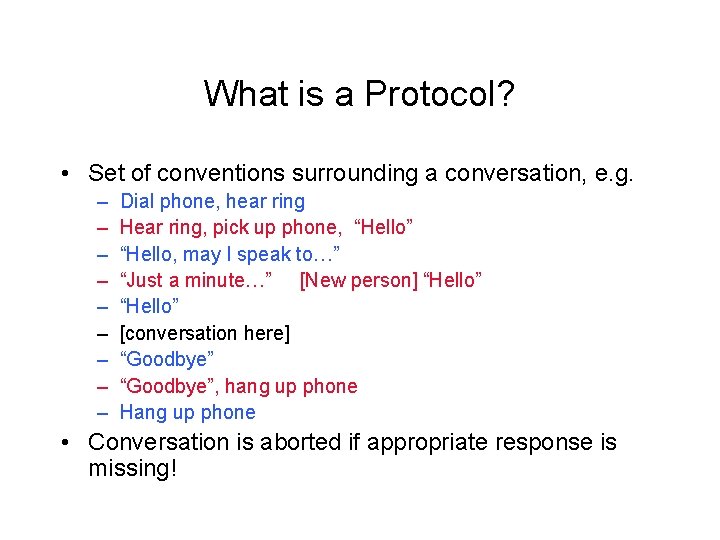 What is a Protocol?

• Set of conventions surrounding a conversation, e.g.
– Dial phone, hear ring
– Hear ring, pick up phone, “Hello”
– “Hello, may I speak to…”
– “Just a minute…” [New person] “Hello”
– “Hello”
– [conversation here]
– “Goodbye”
– “Goodbye”, hang up phone
– Hang up phone

• Conversation is aborted if appropriate response is missing!